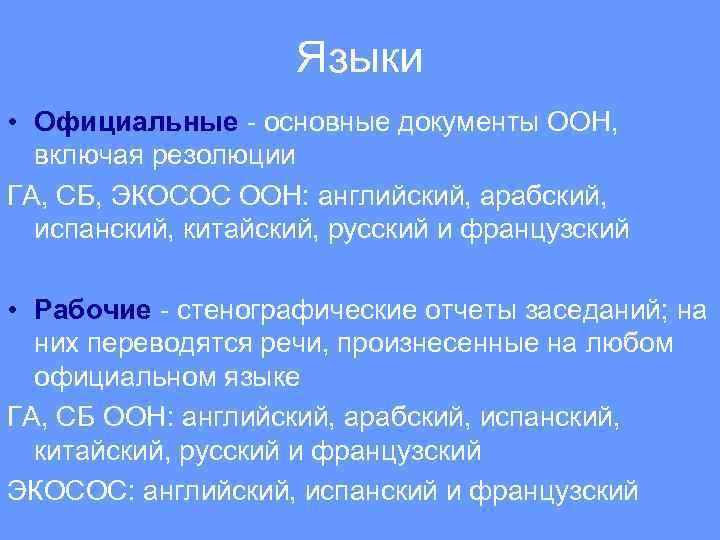 Языки

• Официальные - основные документы ООН, включая резолюции

ГА, СБ, ЭКОСОС ООН: английский, арабский, испанский, китайский, русский и французский

• Рабочие - стенографические отчеты заседаний; на них переводятся речи, произнесенные на любом официальном языке

ГА, СБ ООН: английский, арабский, испанский, китайский, русский и французский

ЭКОСОС: английский, испанский и французский